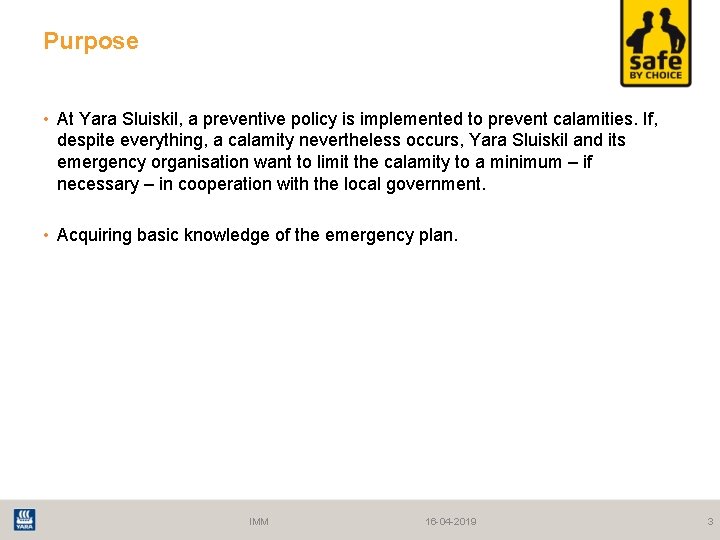 Purpose

safe
BY CHOICE

• At Yara Sluiskil, a preventive policy is implemented to prevent calamities. If, despite everything, a calamity nevertheless occurs, Yara Sluiskil and its emergency organisation want to limit the calamity to a minimum – if necessary – in cooperation with the local government.

• Acquiring basic knowledge of the emergency plan.

YARA

IMM

16-04-2019

3